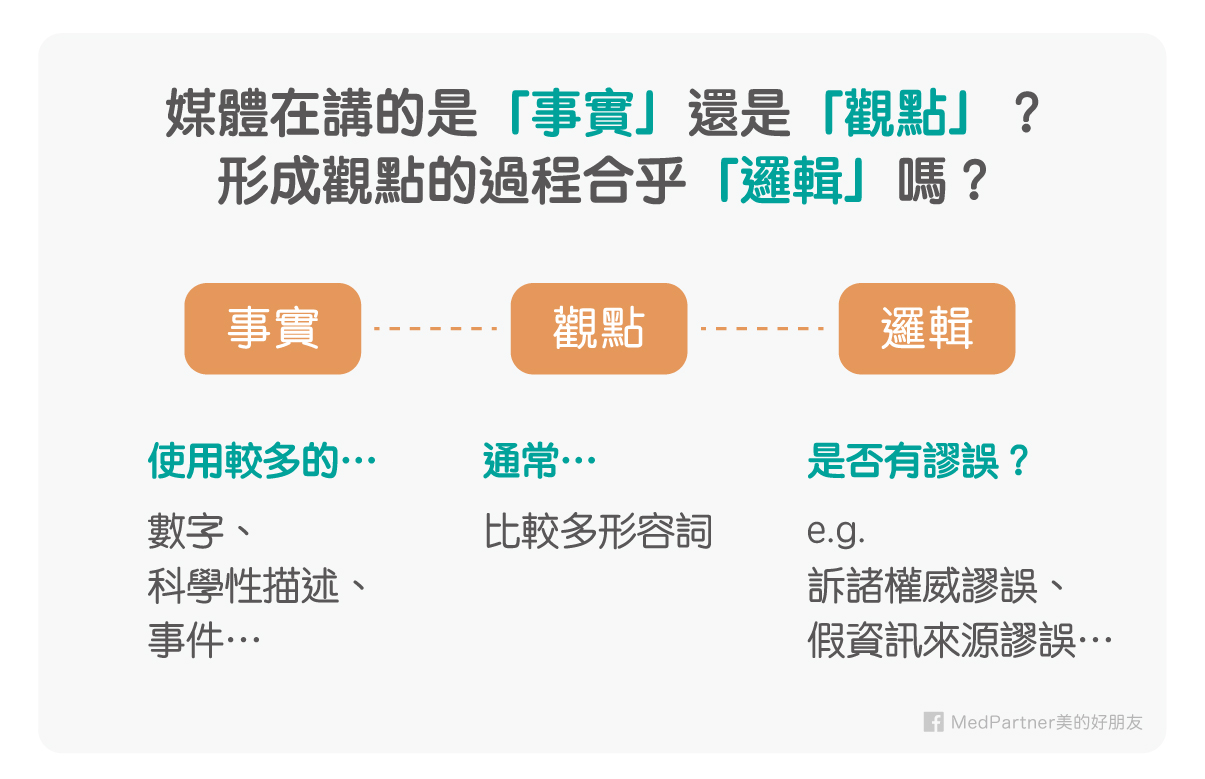 媒體在講的是「事實」還是「觀點」？
形成觀點的過程合乎「邏輯」嗎？

事實

觀點

邏輯

使用較多的…

數字、
科學性描述、
事件…

通常…

比較多形容詞

是否有謬誤？

e.g.
訴諸權威謬誤、
假資訊來源謬誤…

MedPartner美的好朋友